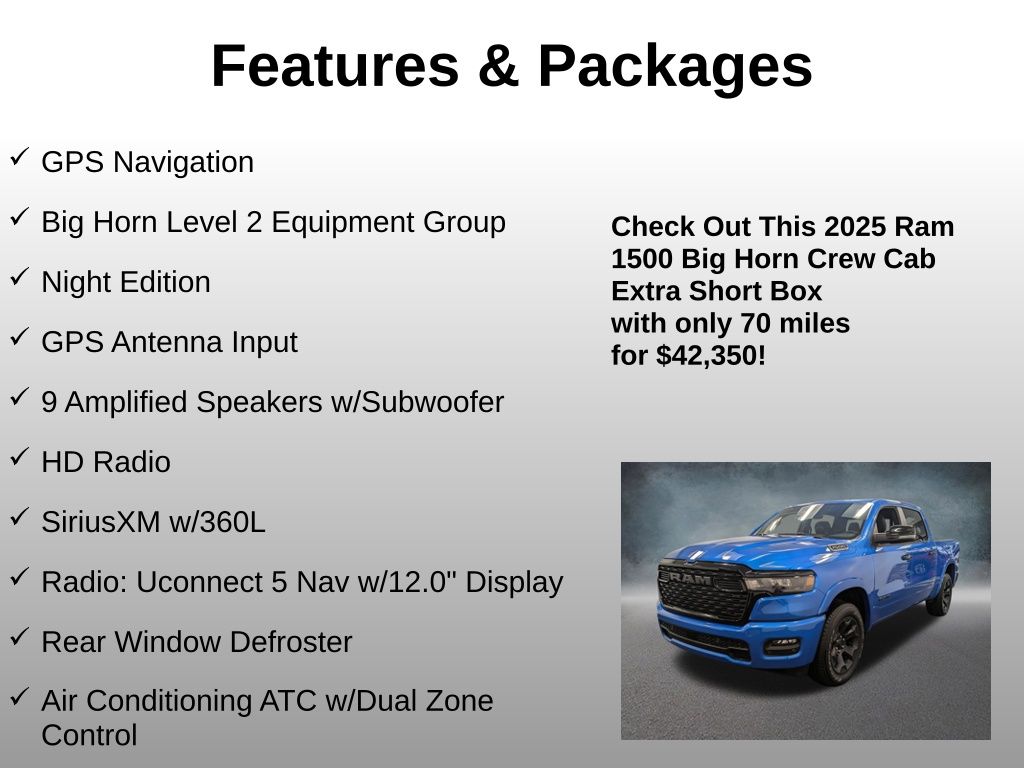 Features & Packages

✓ GPS Navigation

✓ Big Horn Level 2 Equipment Group

✓ Night Edition

✓ GPS Antenna Input

✓ 9 Amplified Speakers w/Subwoofer

✓ HD Radio

✓ SiriusXM w/360L

✓ Radio: Uconnect 5 Nav w/12.0" Display

✓ Rear Window Defroster

✓ Air Conditioning ATC w/Dual Zone Control

Check Out This 2025 Ram 1500 Big Horn Crew Cab Extra Short Box with only 70 miles for $42,350!

RAM